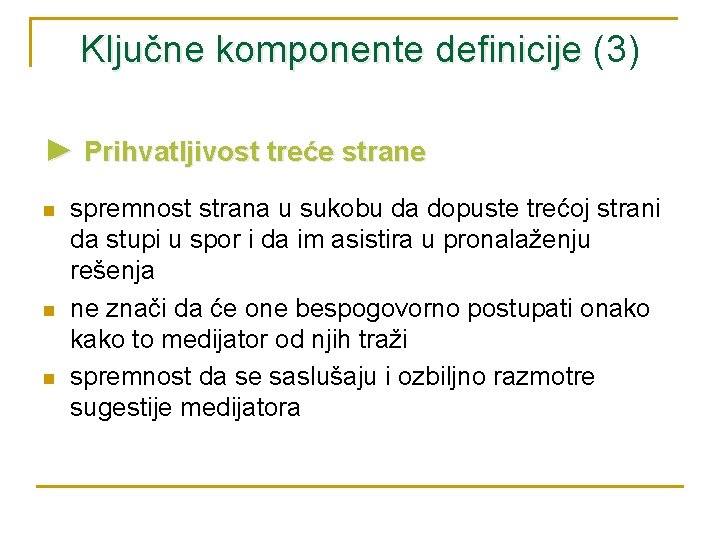 Ključne komponente definicije (3)

► Prihvatljivost treće strane

- spremnost strana u sukobu da dopuste trećoj strani da stupi u spor i da im asistira u pronalaženju rešenja
- ne znači da će one bespogovorno postupati onako kako to medijator od njih traži
- spremnost da se saslušaju i ozbiljno razmotre sugestije medijatora